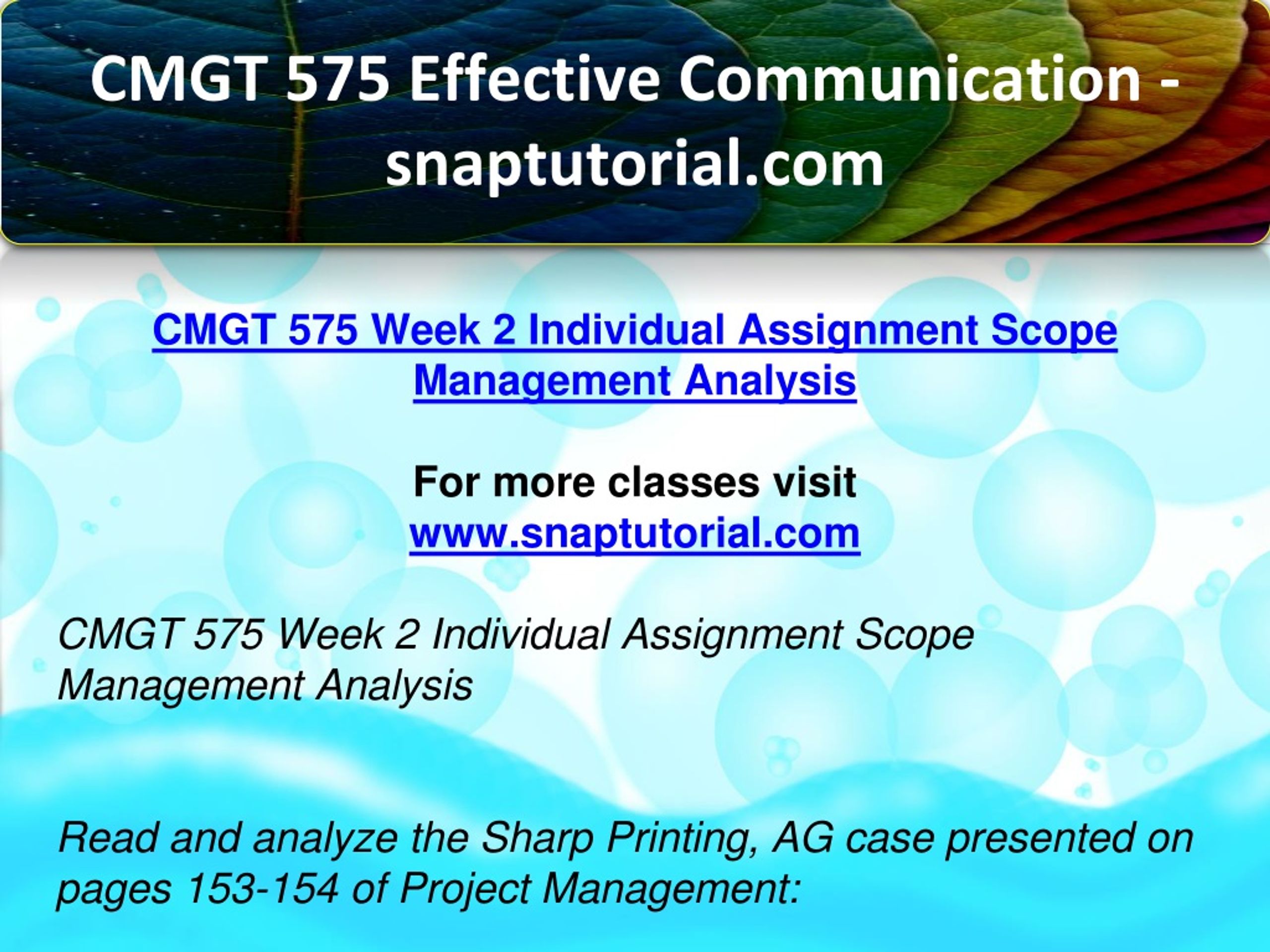 CMGT 575 Effective Communication - snaptutorial.com

CMGT 575 Week 2 Individual Assignment Scope Management Analysis

For more classes visit
www.snaptutorial.com

CMGT 575 Week 2 Individual Assignment Scope Management Analysis

Read and analyze the Sharp Printing, AG case presented on pages 153-154 of Project Management: